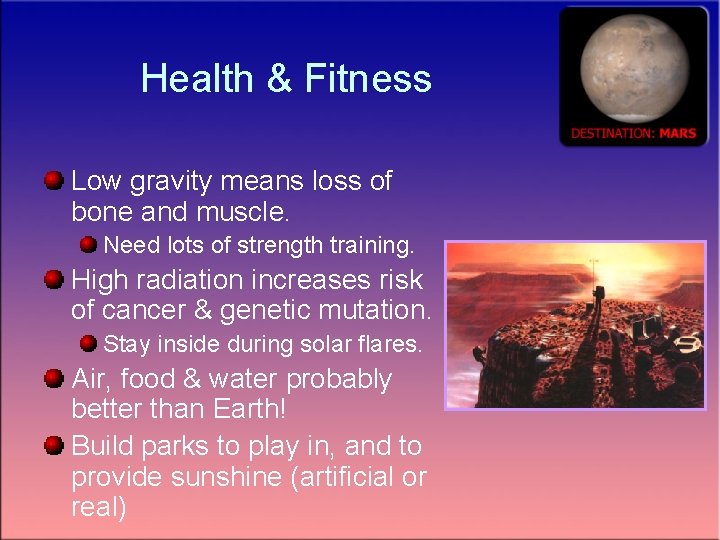 Health & Fitness

DESTINATION: MARS

Low gravity means loss of bone and muscle.

Need lots of strength training.

High radiation increases risk of cancer & genetic mutation.

Stay inside during solar flares.

Air, food & water probably better than Earth!

Build parks to play in, and to provide sunshine (artificial or real)